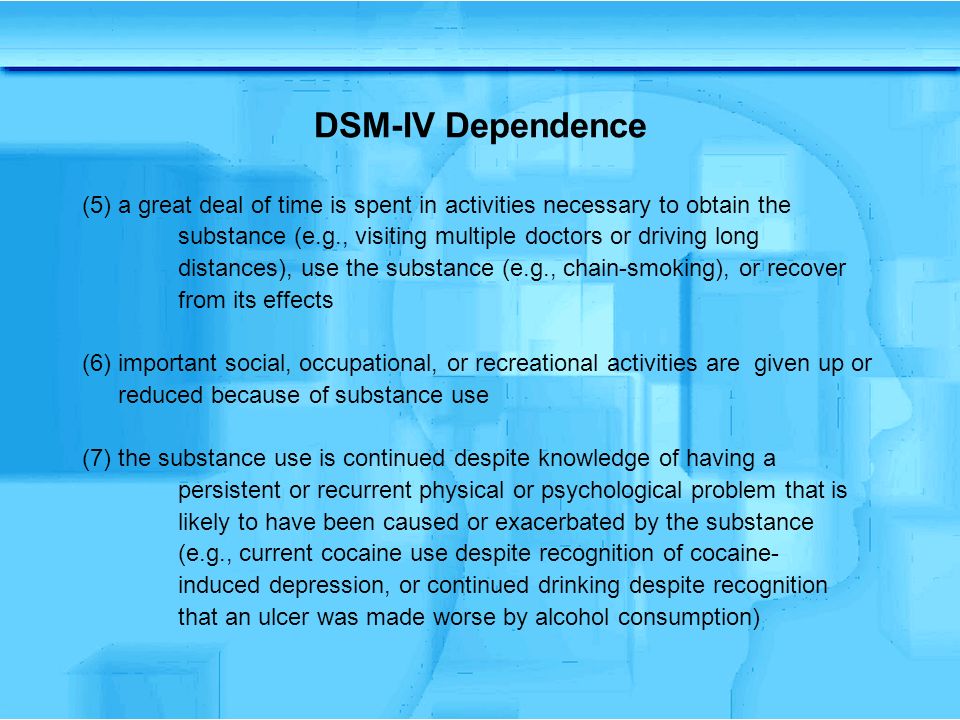 DSM-IV Dependence

(5) a great deal of time is spent in activities necessary to obtain the substance (e.g., visiting multiple doctors or driving long distances), use the substance (e.g., chain-smoking), or recover from its effects

(6) important social, occupational, or recreational activities are given up or reduced because of substance use

(7) the substance use is continued despite knowledge of having a persistent or recurrent physical or psychological problem that is likely to have been caused or exacerbated by the substance (e.g., current cocaine use despite recognition of cocaine-induced depression, or continued drinking despite recognition that an ulcer was made worse by alcohol consumption)